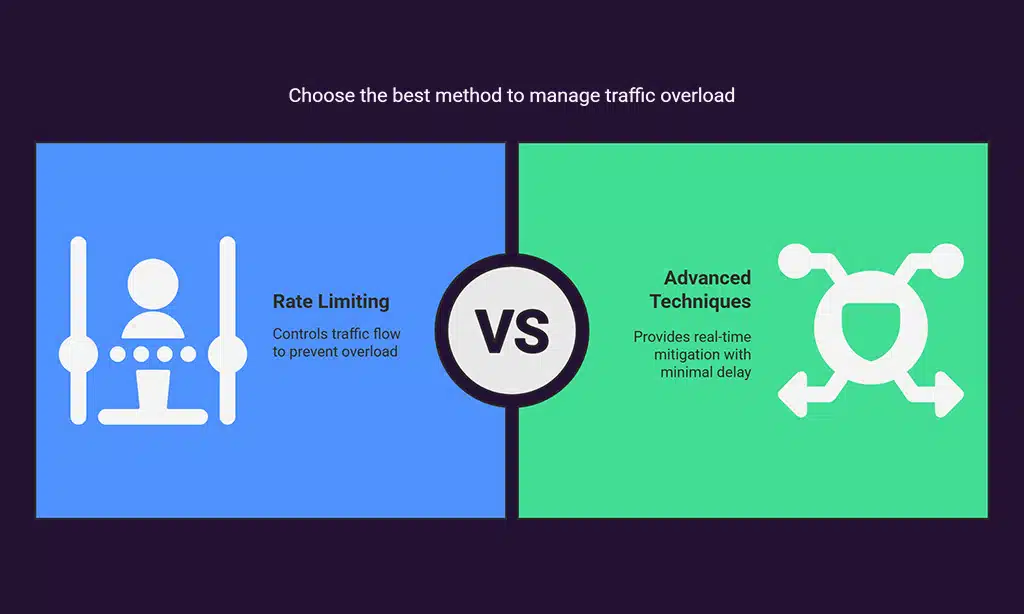 Choose the best method to manage traffic overload

Rate Limiting

Controls traffic flow to prevent overload

VS

Advanced Techniques

Provides real-time mitigation with minimal delay